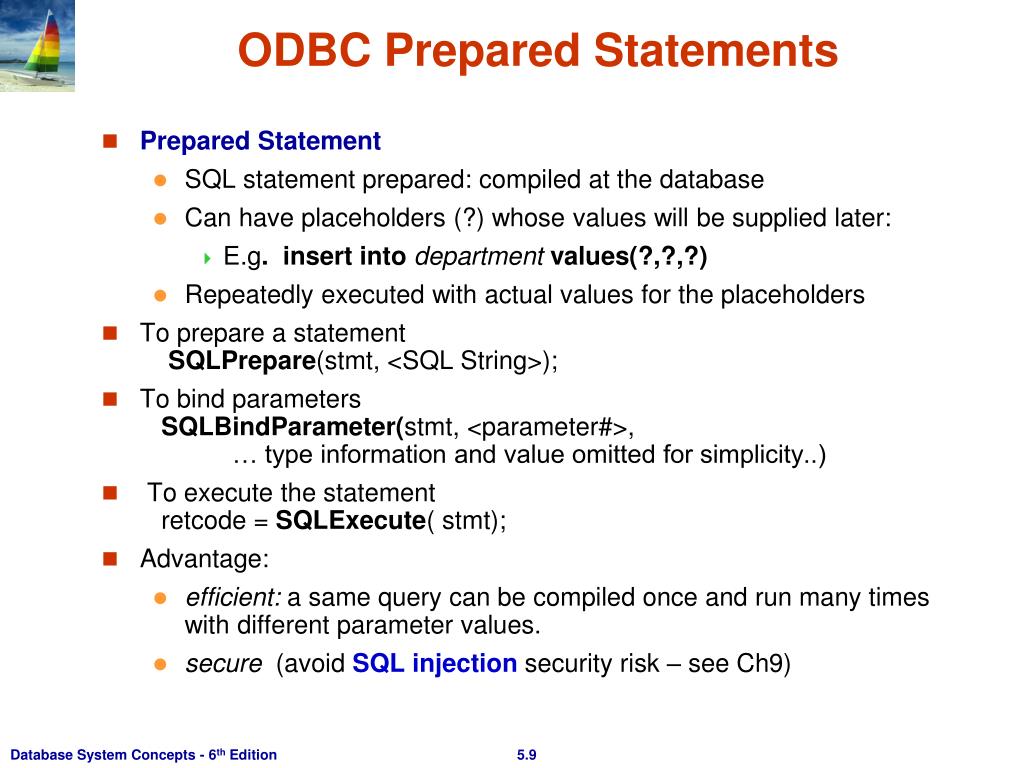 ODBC Prepared Statements

Prepared Statement

SQL statement prepared: compiled at the database

Can have placeholders (?) whose values will be supplied later:

E.g. insert into department values(?,?,?)

Repeatedly executed with actual values for the placeholders

To prepare a statement
SQLPrepare(stmt, <SQL String>);

To bind parameters
SQLBindParameter(stmt, <parameter#>,
… type information and value omitted for simplicity..)

To execute the statement
retcode = SQLExecute( stmt);

Advantage:

efficient: a same query can be compiled once and run many times with different parameter values.

secure (avoid SQL injection security risk – see Ch9)

Database System Concepts - 6th Edition

5.9